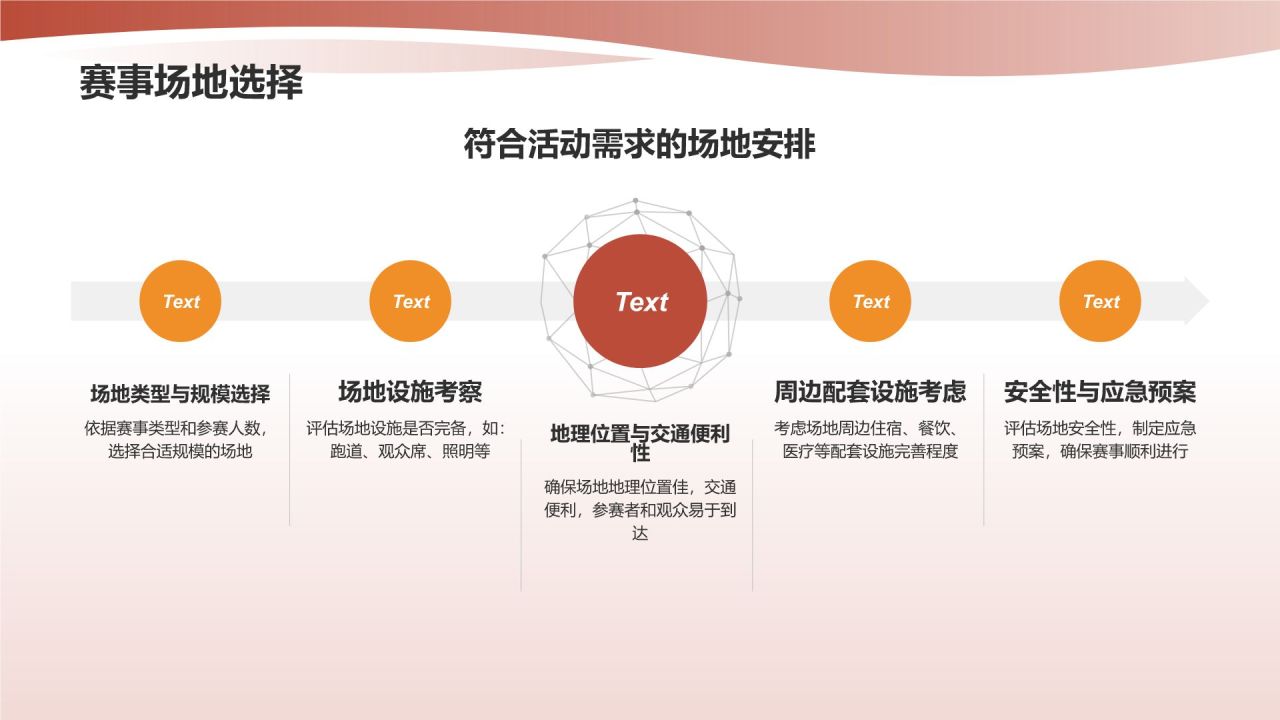 赛事场地选择

符合活动需求的场地安排

Text

Text

Text

Text

Text

场地类型与规模选择

依据赛事类型和参赛人数，选择合适规模的场地

场地设施考察

评估场地设施是否完备，如：跑道、观众席、照明等

地理位置与交通便利性

确保场地地理位置佳，交通便利，参赛者和观众易于到达

周边配套设施考虑

考虑场地周边住宿、餐饮、医疗等配套设施完善程度

安全性与应急预案

评估场地安全性，制定应急预案，确保赛事顺利进行